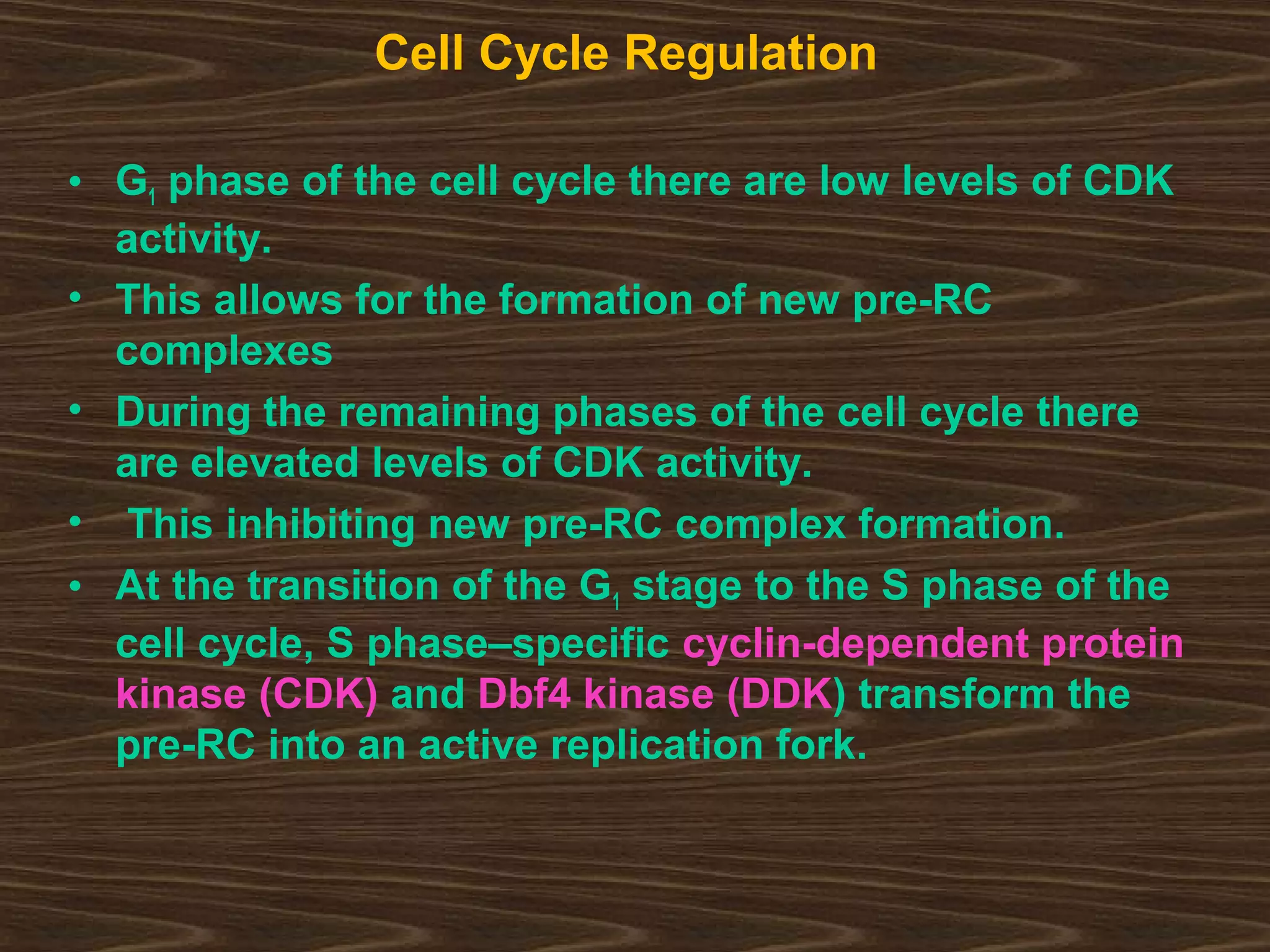 Cell Cycle Regulation

• $G_1$ phase of the cell cycle there are low levels of CDK activity.
• This allows for the formation of new pre-RC complexes
• During the remaining phases of the cell cycle there are elevated levels of CDK activity.
• This inhibiting new pre-RC complex formation.
• At the transition of the $G_1$ stage to the S phase of the cell cycle, S phase–specific cyclin-dependent protein kinase (CDK) and Dbf4 kinase (DDK) transform the pre-RC into an active replication fork.